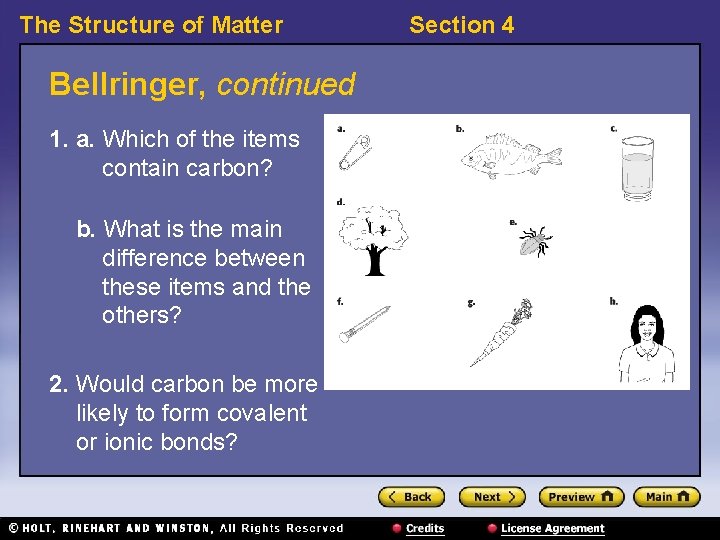 The Structure of Matter Section 4

Bellringer, continued

1. a. Which of the items contain carbon?

b. What is the main difference between these items and the others?

2. Would carbon be more likely to form covalent or ionic bonds?

a.
b.
c.
d.
e.
f.
g.
h.

Back Next Preview Main

© HOLT, RINEHART AND WINSTON, All Rights Reserved Credits License Agreement